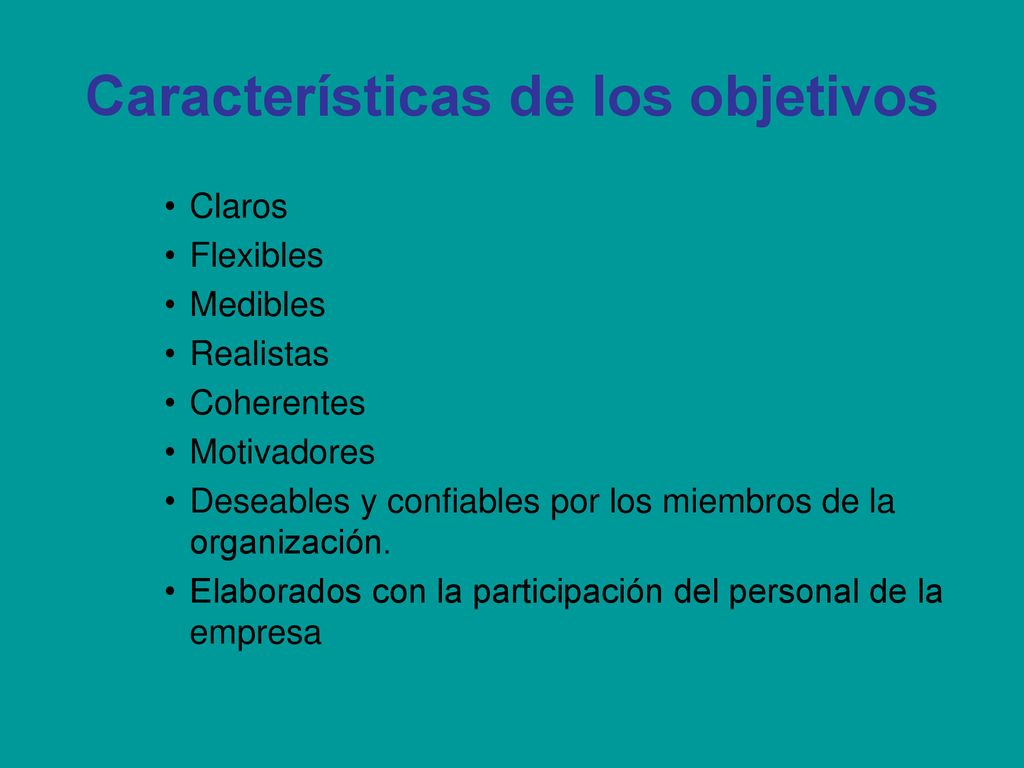 Características de los objetivos

• Claros
• Flexibles
• Medibles
• Realistas
• Coherentes
• Motivadores
• Deseables y confiables por los miembros de la organización.
• Elaborados con la participación del personal de la empresa